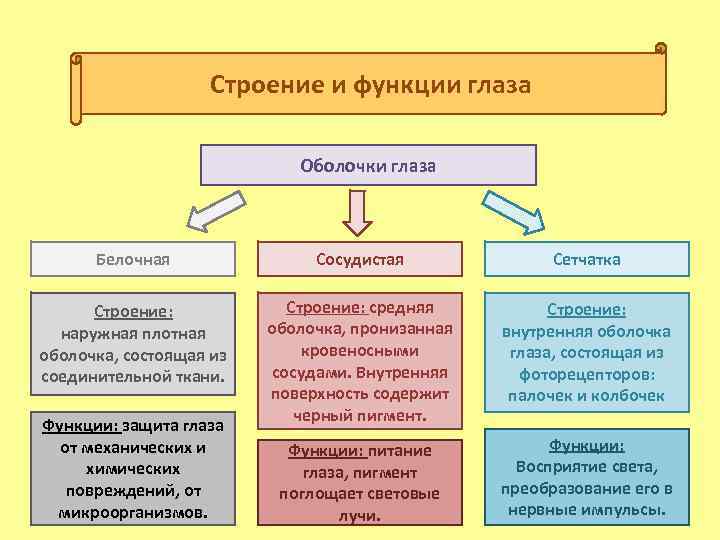 Строение и функции глаза

Оболочки глаза

Белочная

Строение: наружная плотная оболочка, состоящая из соединительной ткани.

Функции: защита глаза от механических и химических повреждений, от микроорганизмов.

Сосудистая

Строение: средняя оболочка, пронизанная кровеносными сосудами. Внутренняя поверхность содержит черный пигмент.

Функции: питание глаза, пигмент поглощает световые лучи.

Сетчатка

Строение: внутренняя оболочка глаза, состоящая из фоторецепторов: палочек и колбочек

Функции: Восприятие света, преобразование его в нервные импульсы.